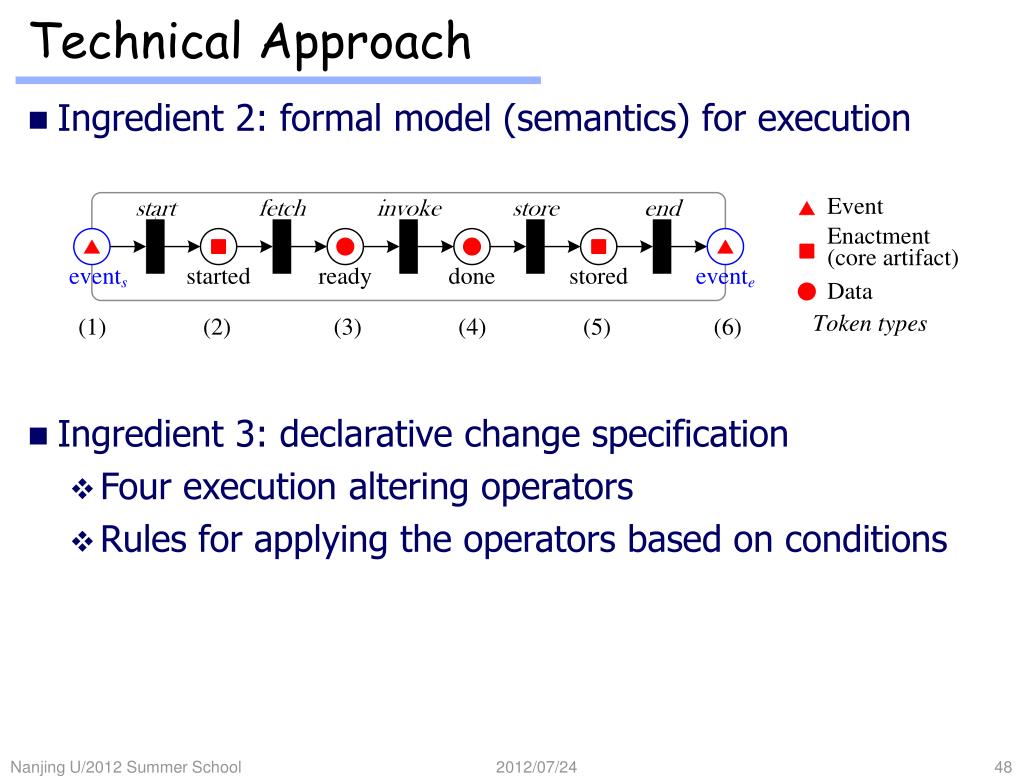 Technical Approach

Ingredient 2: formal model (semantics) for execution

start fetch invoke store end

$event_s$ started ready done stored $event_e$

(1) (2) (3) (4) (5) (6)

Event
Enactment (core artifact)
Data
Token types

Ingredient 3: declarative change specification

Four execution altering operators

Rules for applying the operators based on conditions

Nanjing U/2012 Summer School 2012/07/24 48